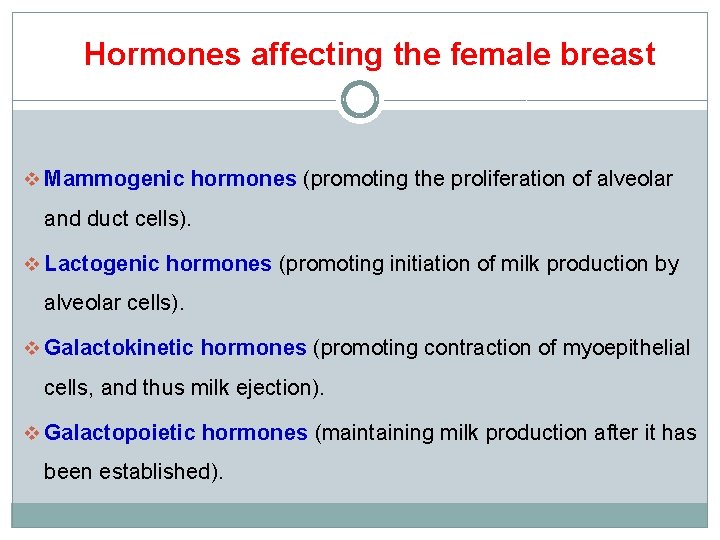 Hormones affecting the female breast

❖ Mammogenic hormones (promoting the proliferation of alveolar and duct cells).

❖ Lactogenic hormones (promoting initiation of milk production by alveolar cells).

❖ Galactokinetic hormones (promoting contraction of myoepithelial cells, and thus milk ejection).

❖ Galactopoietic hormones (maintaining milk production after it has been established).